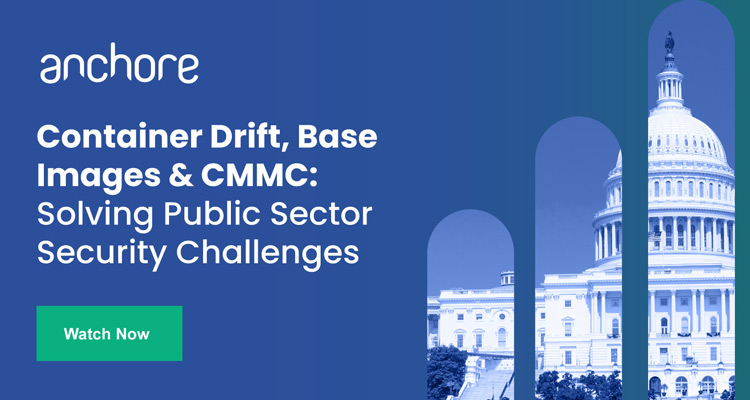 anchore

Container Drift, Base Images & CMMC: Solving Public Sector Security Challenges

Watch Now